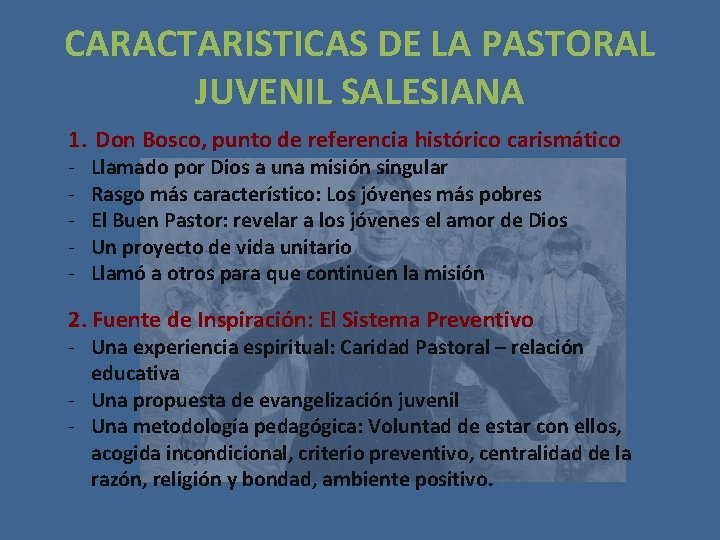 CARACTARISTICAS DE LA PASTORAL JUVENIL SALESIANA

1. Don Bosco, punto de referencia histórico carismático
- Llamado por Dios a una misión singular
- Rasgo más característico: Los jóvenes más pobres
- El Buen Pastor: revelar a los jóvenes el amor de Dios
- Un proyecto de vida unitario
- Llamó a otros para que continúen la misión

2. Fuente de Inspiración: El Sistema Preventivo
- Una experiencia espiritual: Caridad Pastoral – relación educativa
- Una propuesta de evangelización juvenil
- Una metodología pedagógica: Voluntad de estar con ellos, acogida incondicional, criterio preventivo, centralidad de la razón, religión y bondad, ambiente positivo.